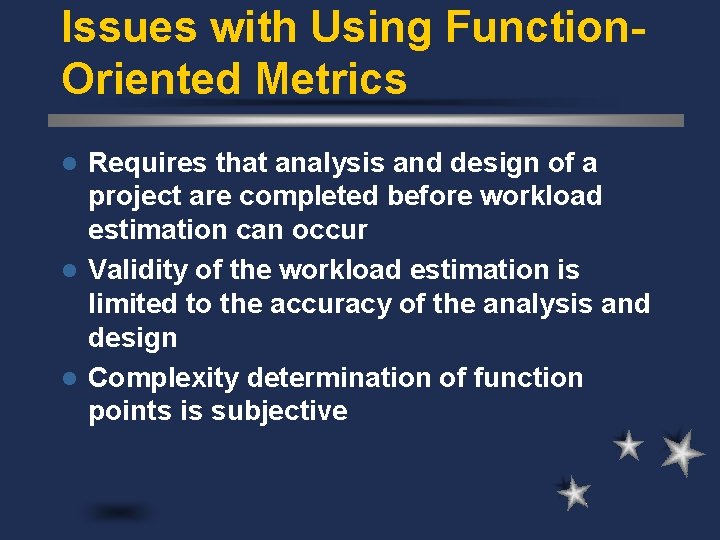 Issues with Using Function-Oriented Metrics

- Requires that analysis and design of a project are completed before workload estimation can occur
- Validity of the workload estimation is limited to the accuracy of the analysis and design
- Complexity determination of function points is subjective